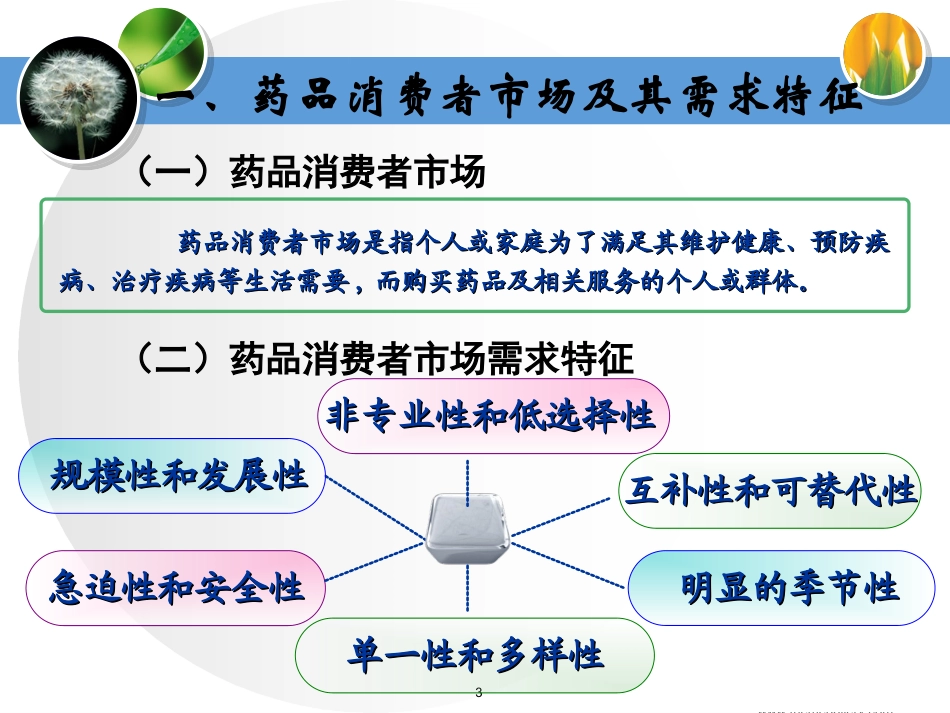 一、药品消费者市场及其需求特征

（一）药品消费者市场

药品消费者市场是指个人或家庭为了满足其维护健康、预防疾病、治疗疾病等生活需要，而购买药品及相关服务的个人或群体。

（二）药品消费者市场需求特征

非专业性和低选择性

规模性和发展性

互补性和可替代性

急迫性和安全性

明显的季节性

单一性和多样性

3